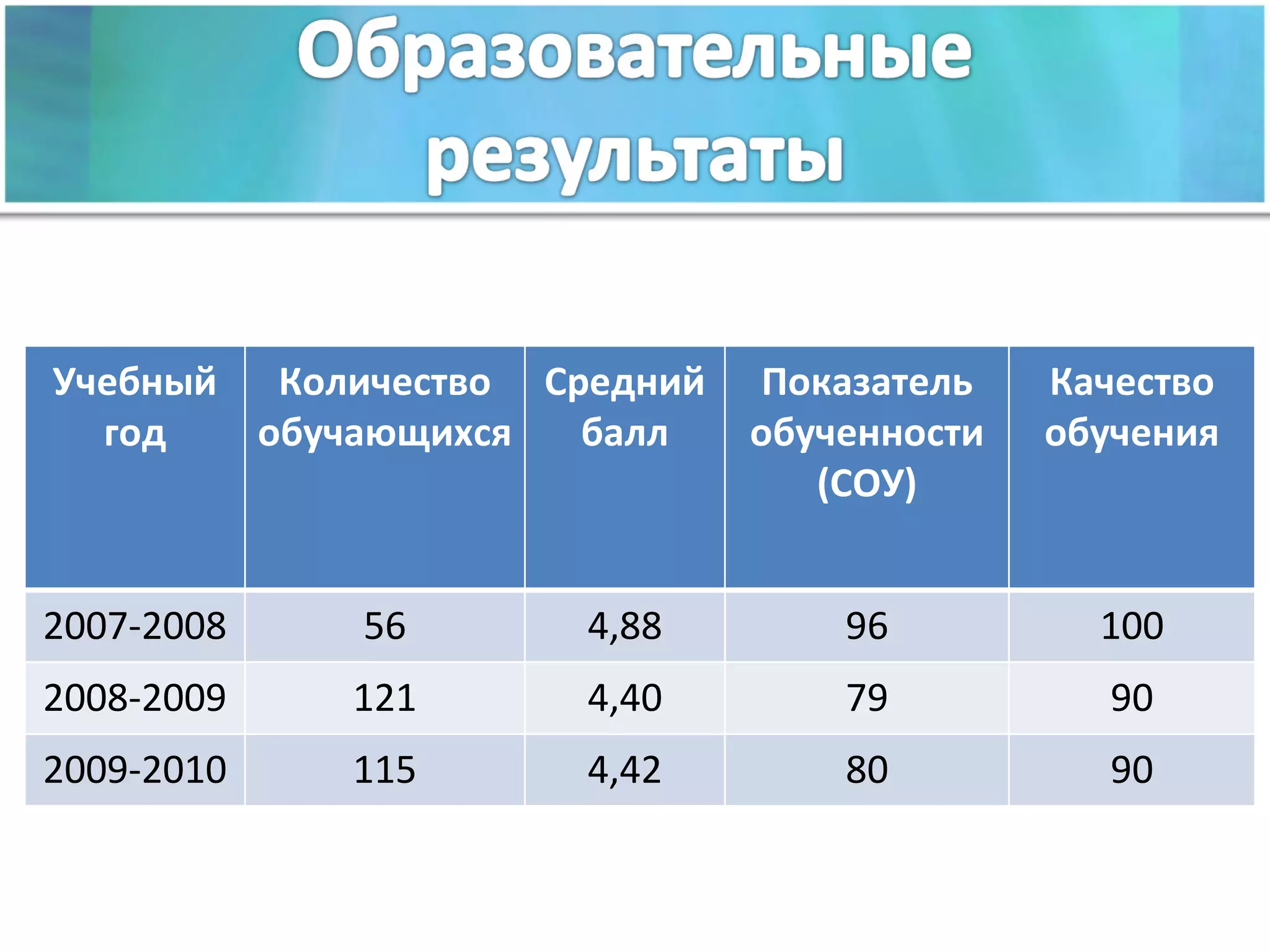 Образовательные результаты

| Учебный год | Количество обучающихся | Средний балл | Показатель обученности (СОУ) | Качество обучения |
|---|---|---|---|---|
| 2007-2008 | 56 | 4,88 | 96 | 100 |
| 2008-2009 | 121 | 4,40 | 79 | 90 |
| 2009-2010 | 115 | 4,42 | 80 | 90 |